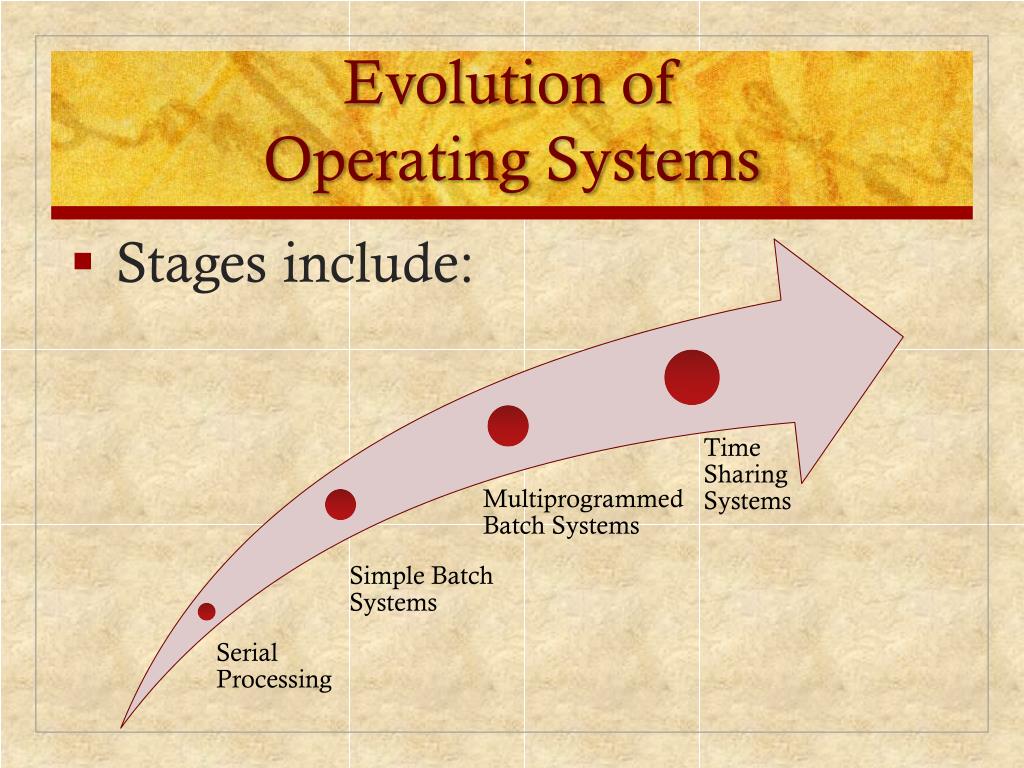 Evolution of Operating Systems

▪ Stages include:

Serial Processing

Simple Batch Systems

Multiprogrammed Batch Systems

Time Sharing Systems